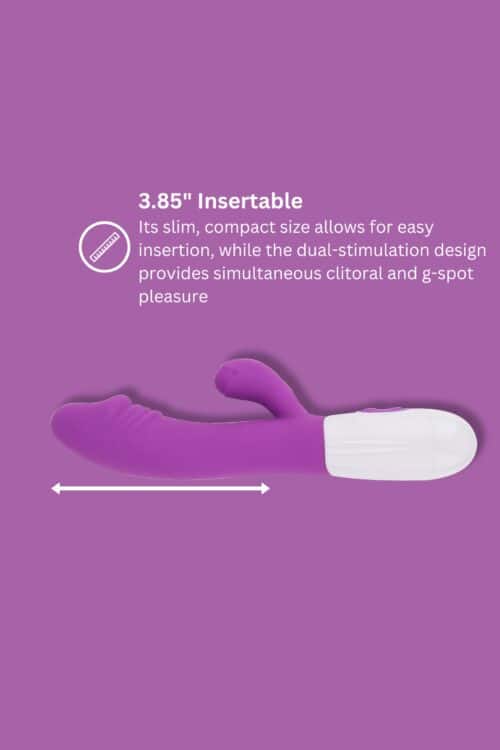 3.85" Insertable

Its slim, compact size allows for easy insertion, while the dual-stimulation design provides simultaneous clitoral and g-spot pleasure